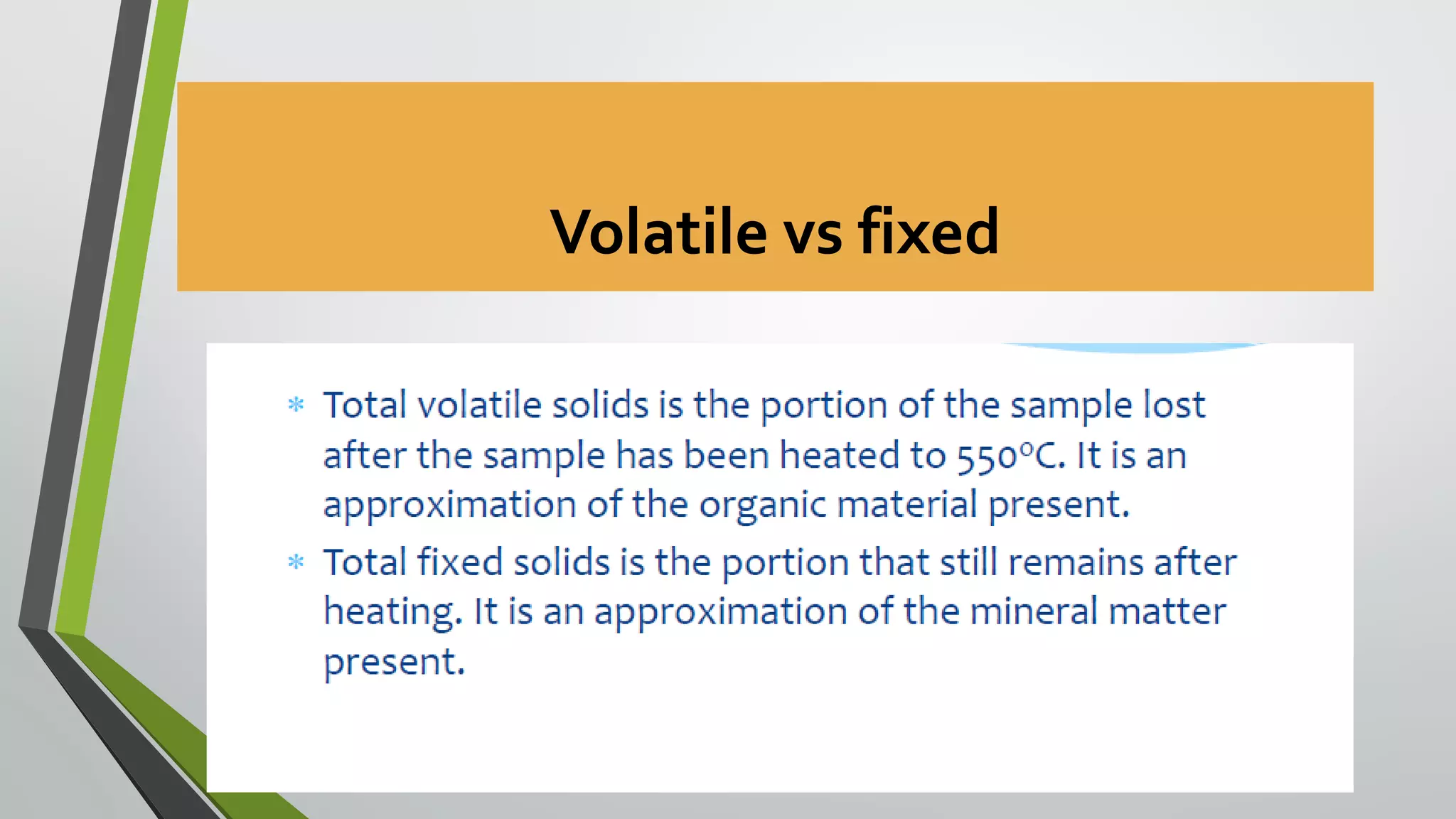 Volatile vs fixed

* Total volatile solids is the portion of the sample lost after the sample has been heated to 550°C. It is an approximation of the organic material present.
* Total fixed solids is the portion that still remains after heating. It is an approximation of the mineral matter present.